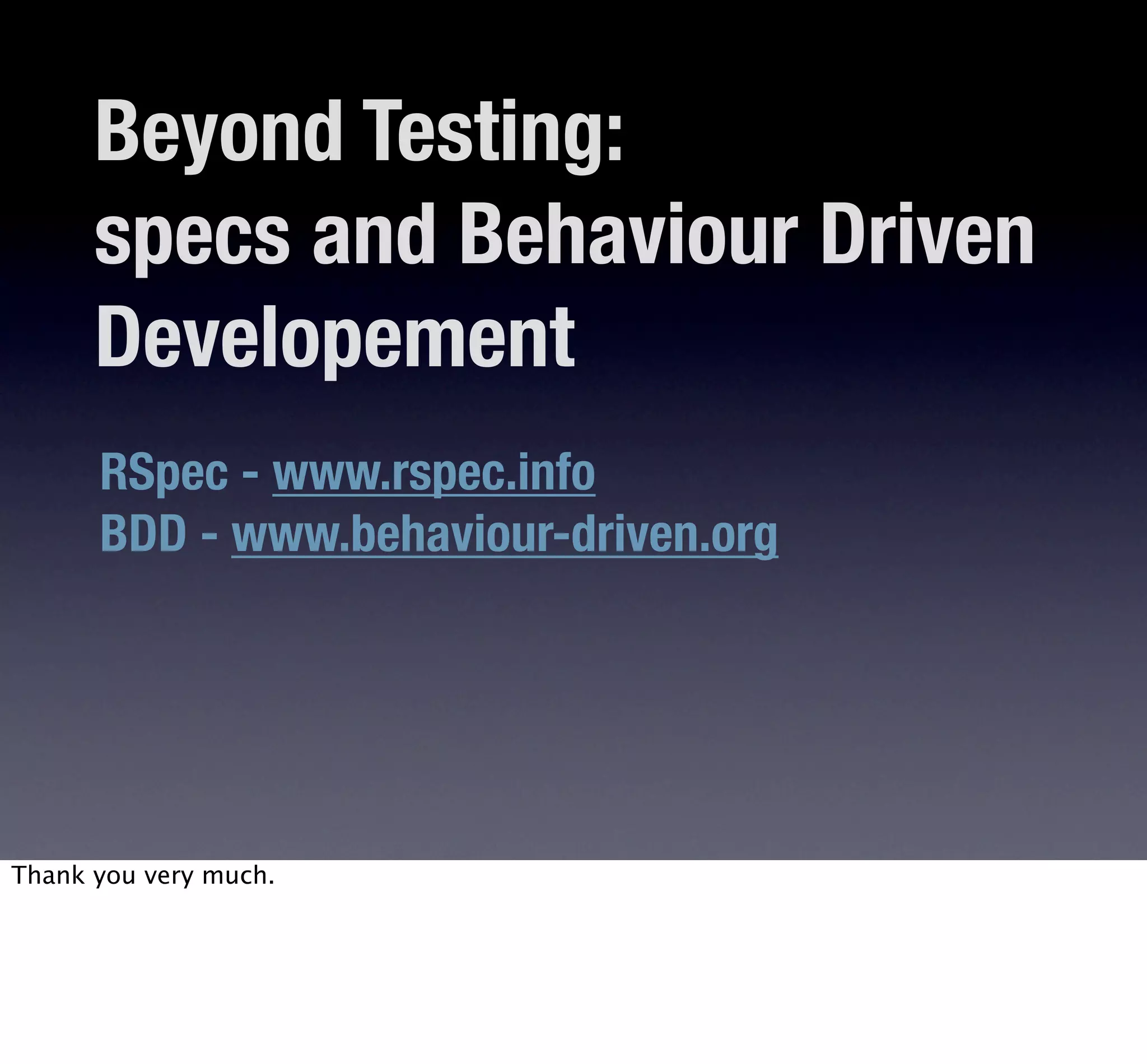 Beyond Testing:
specs and Behaviour Driven Developement

RSpec - www.rspec.info
BDD - www.behaviour-driven.org

Thank you very much.